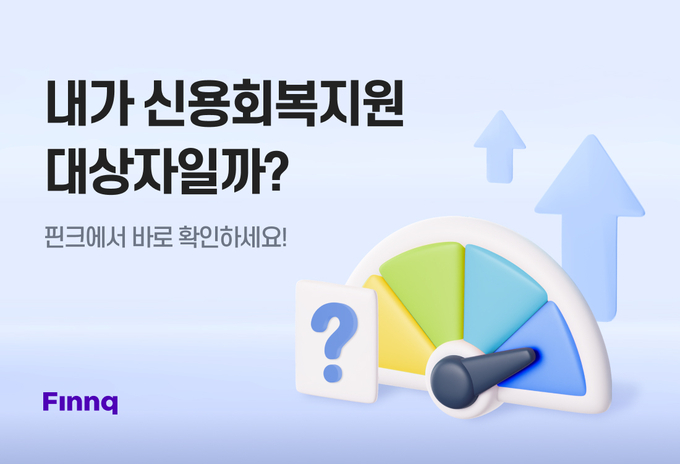 내가 신용회복지원 대상자일까?

핀크에서 바로 확인하세요!

?

Finnq